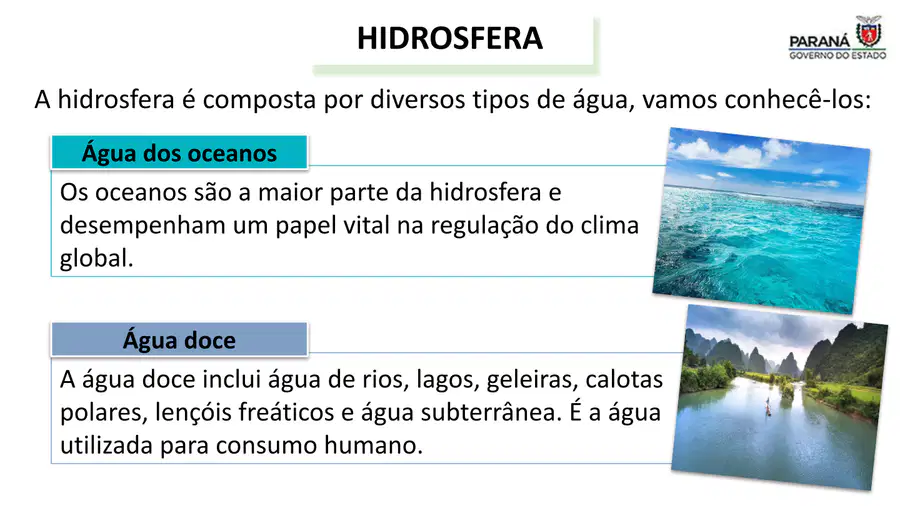 HIDROSFERA

PARANÁ
GOVERNO DO ESTADO

A hidrosfera é composta por diversos tipos de água, vamos conhecê-los:

Água dos oceanos

Os oceanos são a maior parte da hidrosfera e desempenham um papel vital na regulação do clima global.

Água doce

A água doce inclui água de rios, lagos, geleiras, calotas polares, lençóis freáticos e água subterrânea. É a água utilizada para consumo humano.